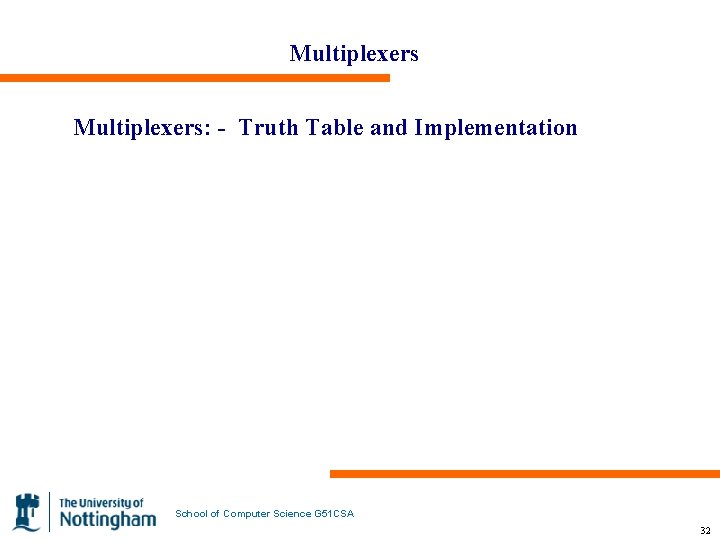 Multiplexers

Multiplexers: - Truth Table and Implementation

The University of Nottingham

School of Computer Science G51CSA

32